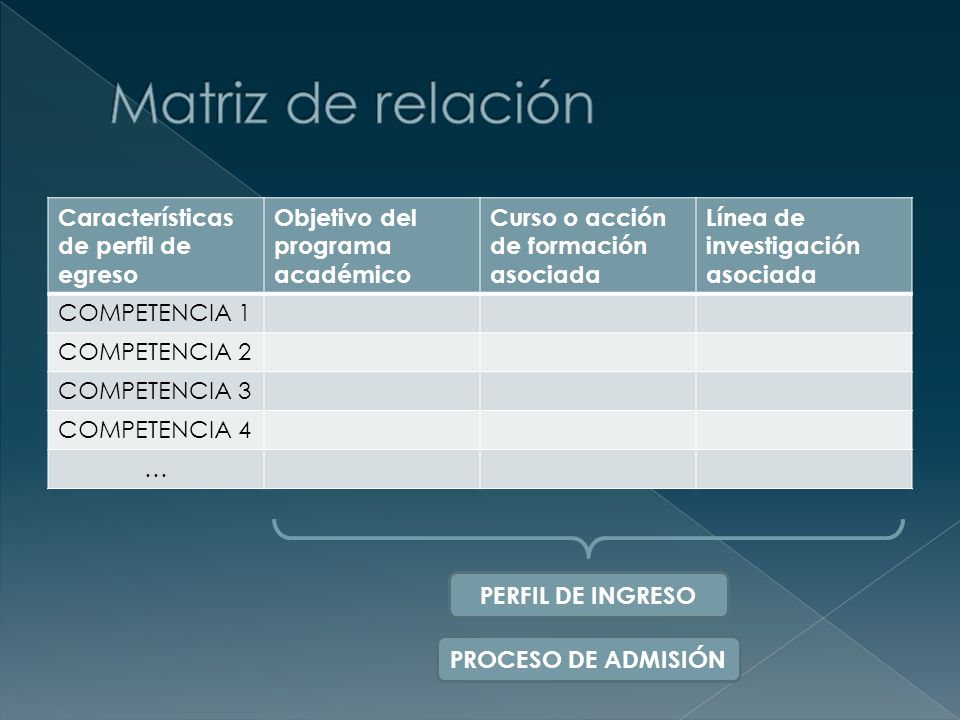 Matriz de relación

| Características de perfil de egreso | Objetivo del programa académico | Curso o acción de formación asociada | Línea de investigación asociada |
|---|---|---|---|
| COMPETENCIA 1 | | | |
| COMPETENCIA 2 | | | |
| COMPETENCIA 3 | | | |
| COMPETENCIA 4 | | | |
| … | | | |

PERFIL DE INGRESO

PROCESO DE ADMISIÓN